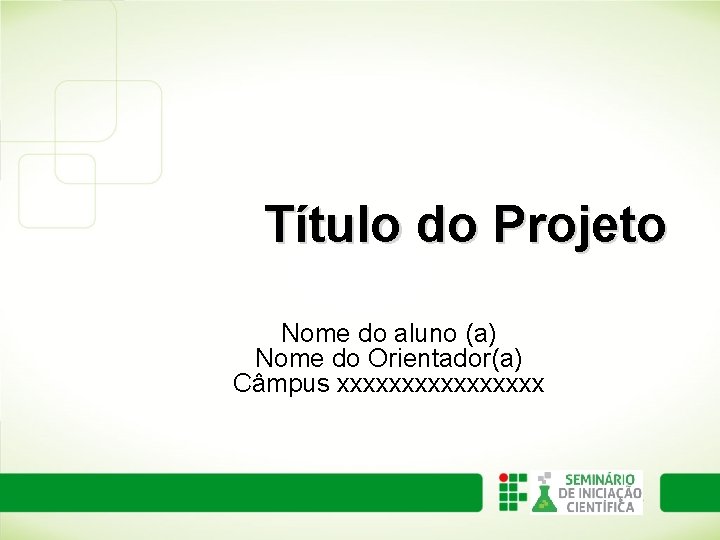 Título do Projeto

Nome do aluno (a)
Nome do Orientador(a)
Câmpus xxxxxxxxxxxxxxxx

SEMINÁRIO DE INICIAÇÃO CIENTÍFICA